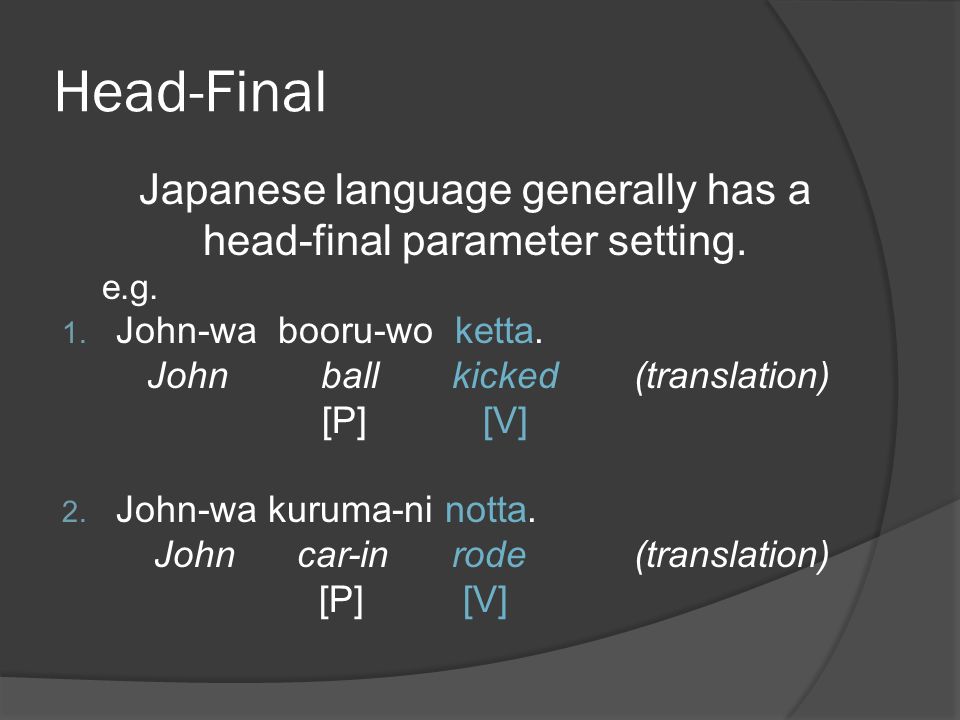 Head-Final

Japanese language generally has a head-final parameter setting.

e.g.

1. John-wa booru-wo ketta.
John ball kicked (translation)
[P] [V]

2. John-wa kuruma-ni notta.
John car-in rode (translation)
[P] [V]